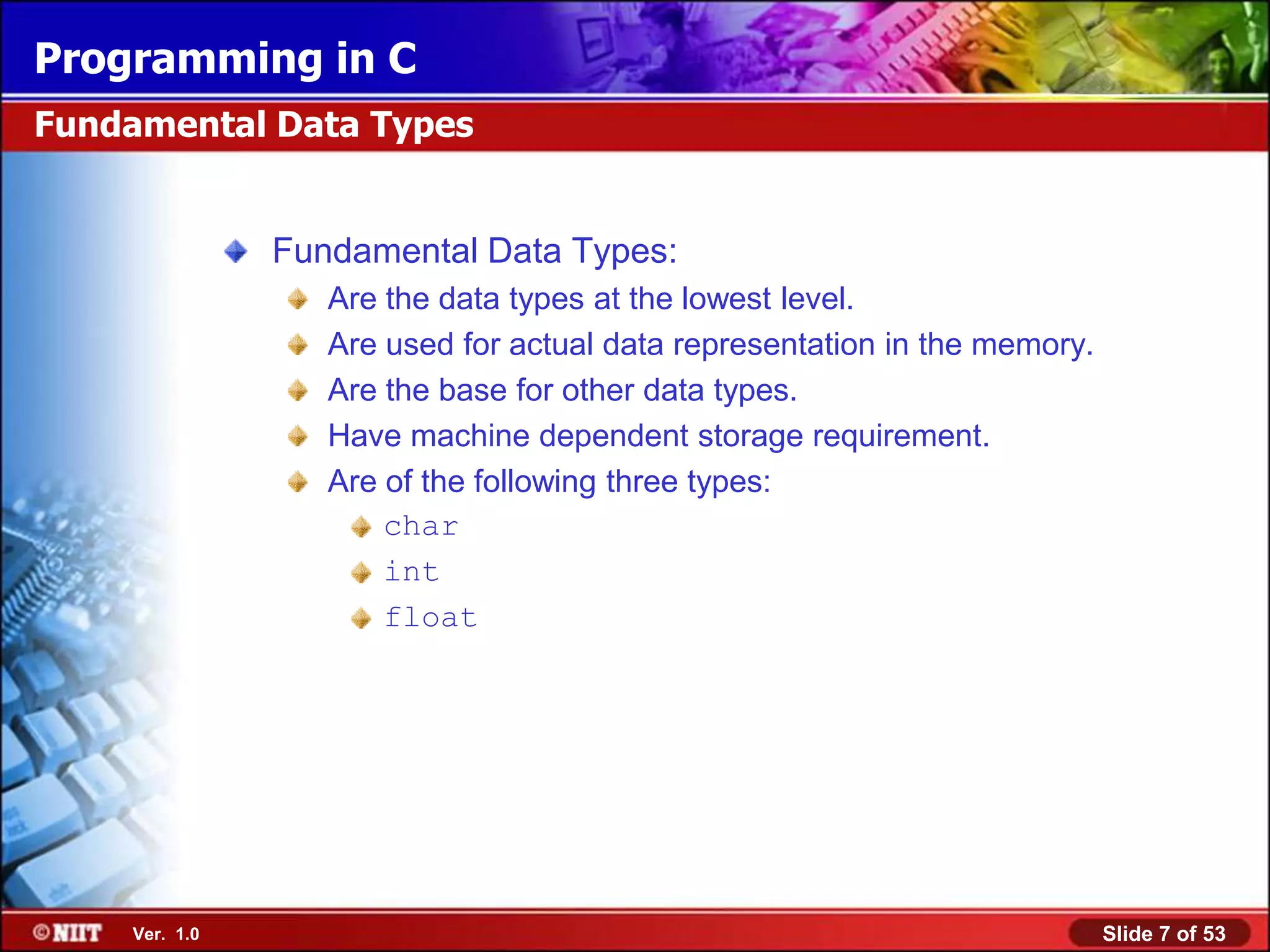 Programming in C

Fundamental Data Types

Fundamental Data Types:

Are the data types at the lowest level.

Are used for actual data representation in the memory.

Are the base for other data types.

Have machine dependent storage requirement.

Are of the following three types:

char

int

float

©NIIT Ver. 1.0

Slide 7 of 53